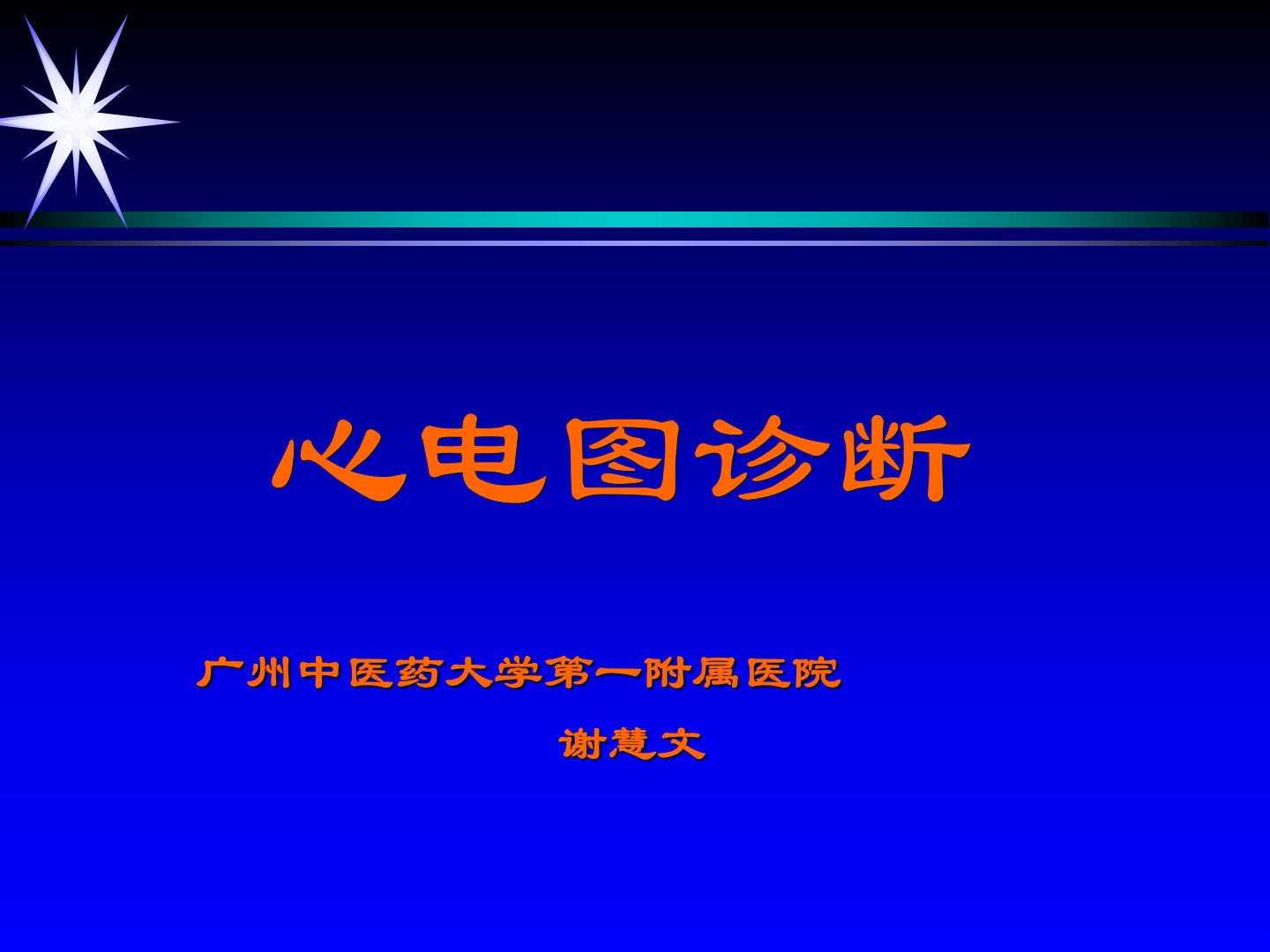 心电图诊断

广州中医药大学第一附属医院

谢慧文